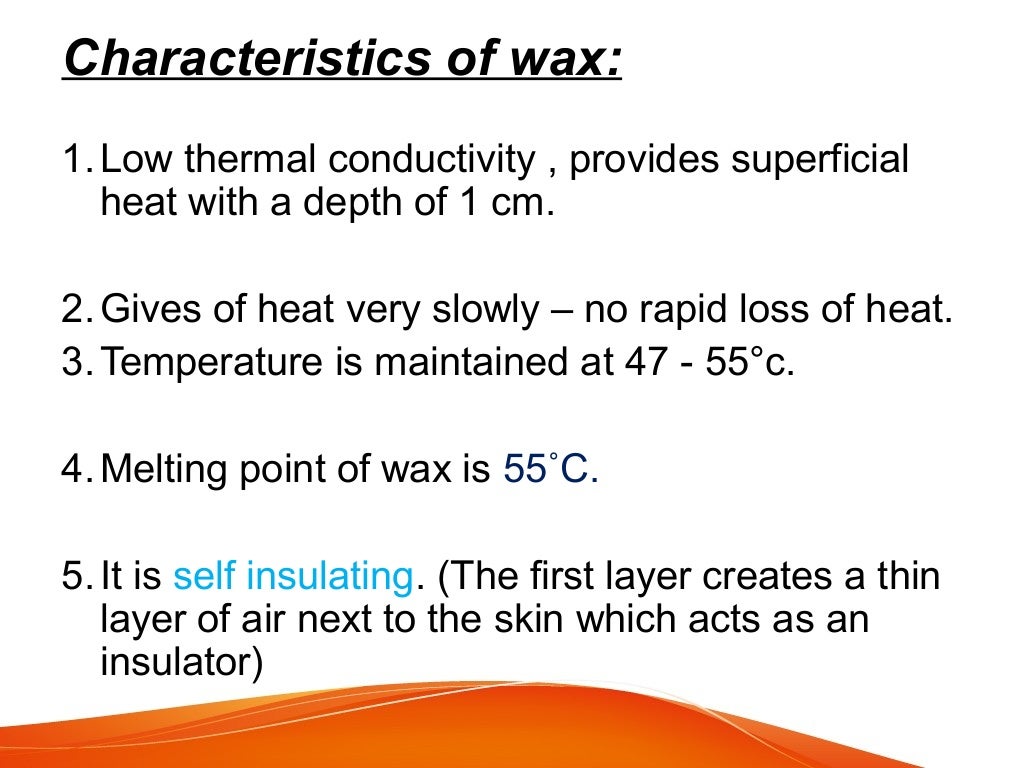 Characteristics of wax:

1. Low thermal conductivity , provides superficial heat with a depth of 1 cm.

2. Gives of heat very slowly – no rapid loss of heat.
3. Temperature is maintained at 47 - 55°c.

4. Melting point of wax is 55˚C.

5. It is self insulating. (The first layer creates a thin layer of air next to the skin which acts as an insulator)